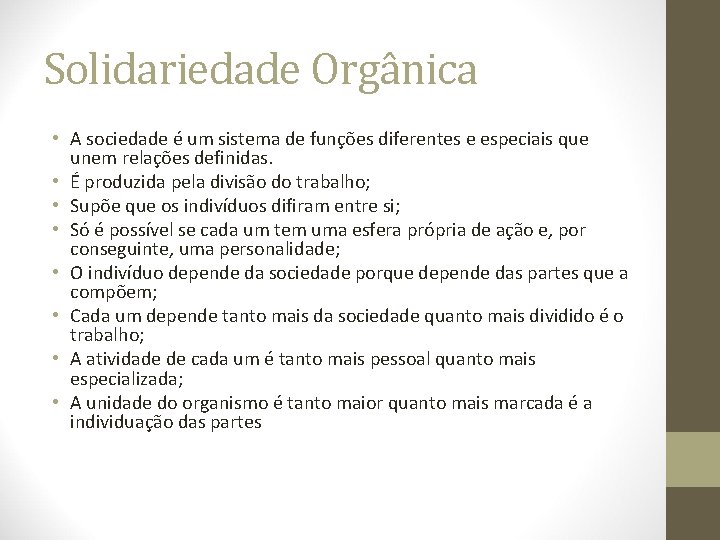 Solidariedade Orgânica

• A sociedade é um sistema de funções diferentes e especiais que unem relações definidas.
• É produzida pela divisão do trabalho;
• Supõe que os indivíduos difiram entre si;
• Só é possível se cada um tem uma esfera própria de ação e, por conseguinte, uma personalidade;
• O indivíduo depende da sociedade porque depende das partes que a compõem;
• Cada um depende tanto mais da sociedade quanto mais dividido é o trabalho;
• A atividade de cada um é tanto mais pessoal quanto mais especializada;
• A unidade do organismo é tanto maior quanto mais marcada é a individuação das partes